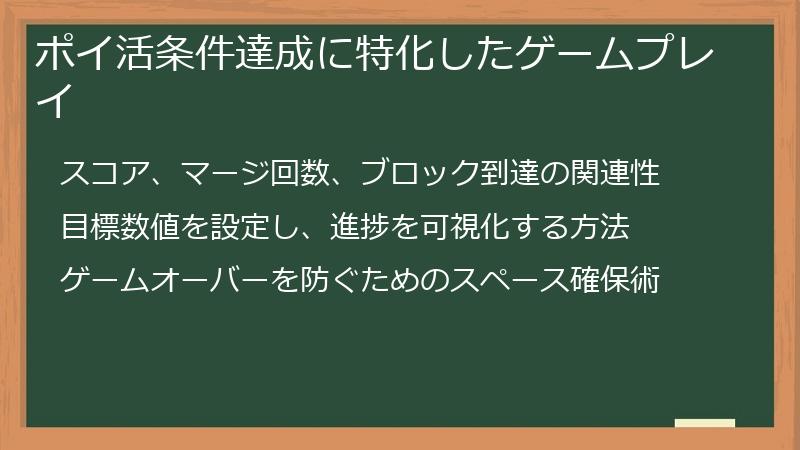 ポイ活条件達成に特化したゲームプレイ

スコア、マージ回数、ブロック到達の関連性

目標数値を設定し、進捗を可視化する方法

ゲームオーバーを防ぐためのスペース確保術